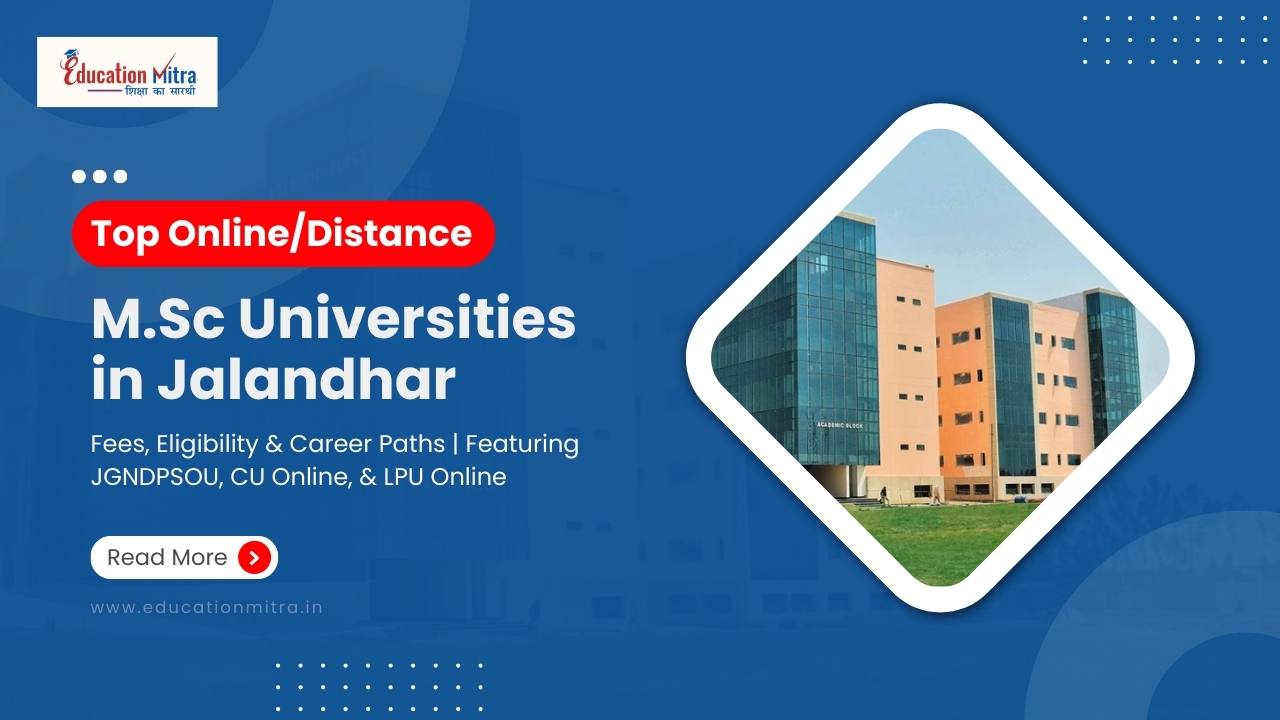 Education Mitra
शिक्षा का सारथी

Top Online/Distance

M.Sc Universities in Jalandhar

Fees, Eligibility & Career Paths | Featuring JGNDPSOU, CU Online, & LPU Online

Read More

www.educationmitra.in

ACADEMIC BLOCK